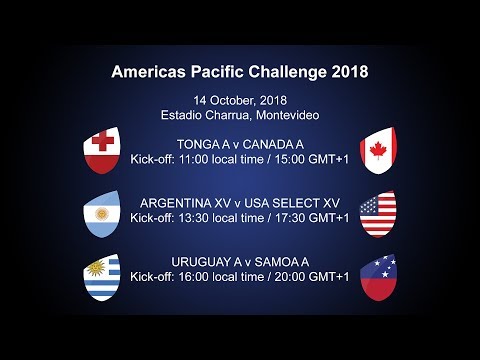 Americas Pacific Challenge 2018

14 October, 2018
Estadio Charrua, Montevideo

TONGA A v CANADA A
Kick-off: 11:00 local time / 15:00 GMT+1

ARGENTINA XV v USA SELECT XV
Kick-off: 13:30 local time / 17:30 GMT+1

URUGUAY A v SAMOA A
Kick-off: 16:00 local time / 20:00 GMT+1